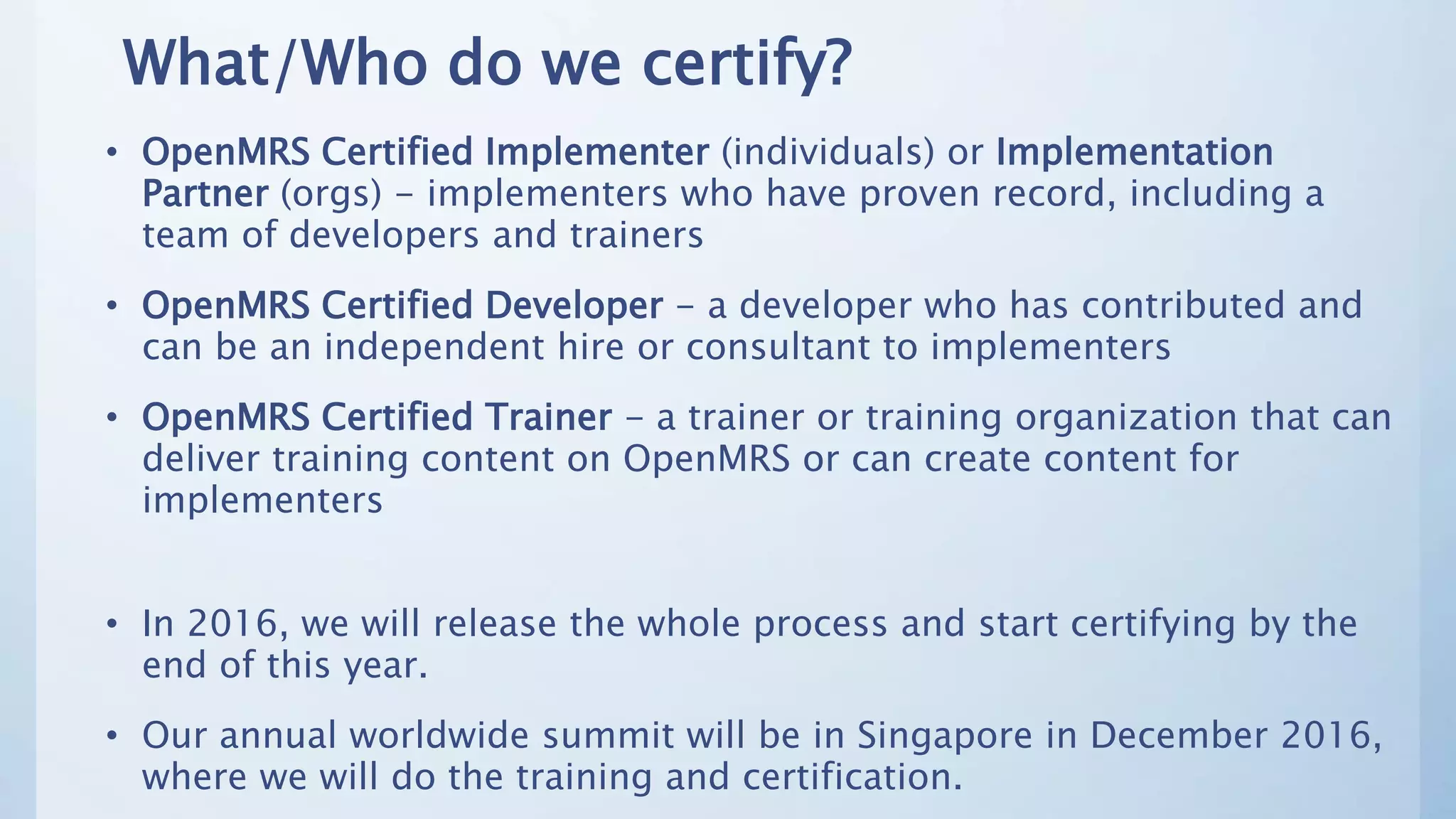 What/Who do we certify?

• OpenMRS Certified Implementer (individuals) or Implementation Partner (orgs) – implementers who have proven record, including a team of developers and trainers

• OpenMRS Certified Developer – a developer who has contributed and can be an independent hire or consultant to implementers

• OpenMRS Certified Trainer – a trainer or training organization that can deliver training content on OpenMRS or can create content for implementers

• In 2016, we will release the whole process and start certifying by the end of this year.

• Our annual worldwide summit will be in Singapore in December 2016, where we will do the training and certification.